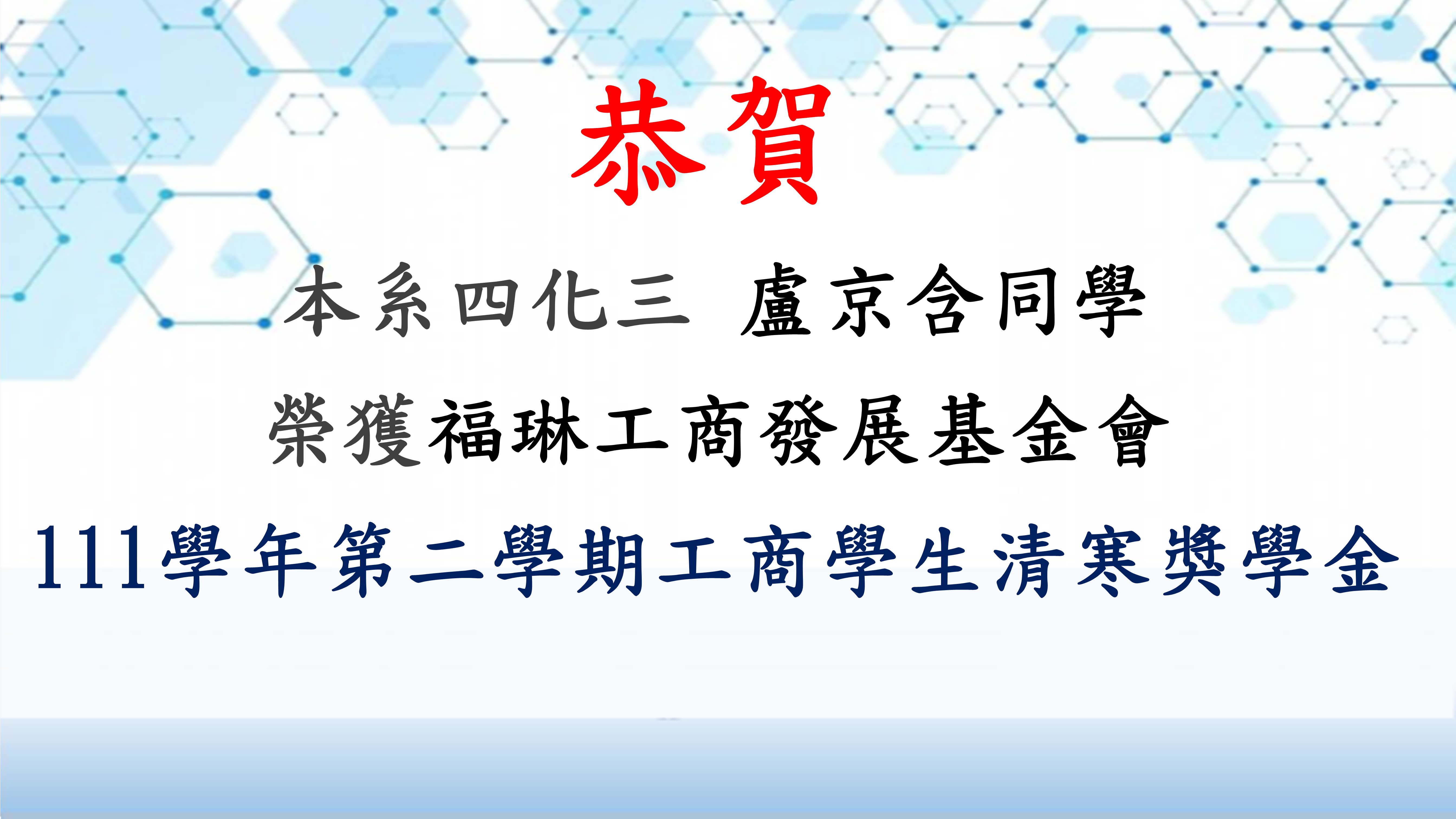 恭賀

本系四化三 盧京含同學

榮獲福琳工商發展基金會

111學年第二學期工商學生清寒獎學金